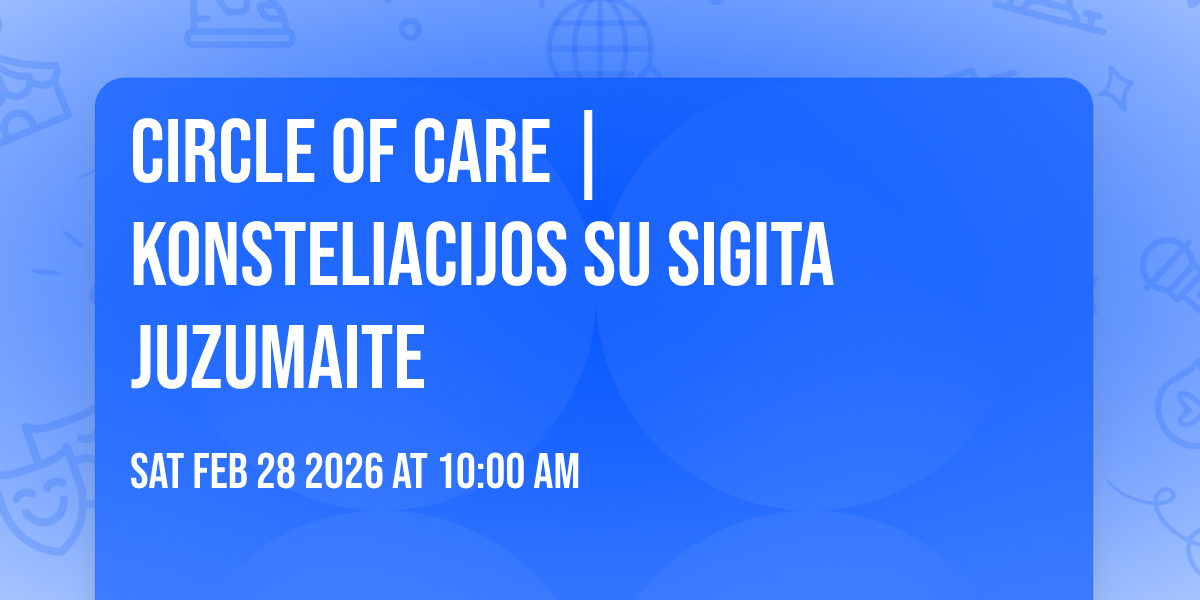 CIRCLE OF CARE | KONSTELIACIJOS SU SIGITA JUZUMAITE

SAT FEB 28 2026 AT 10:00 AM